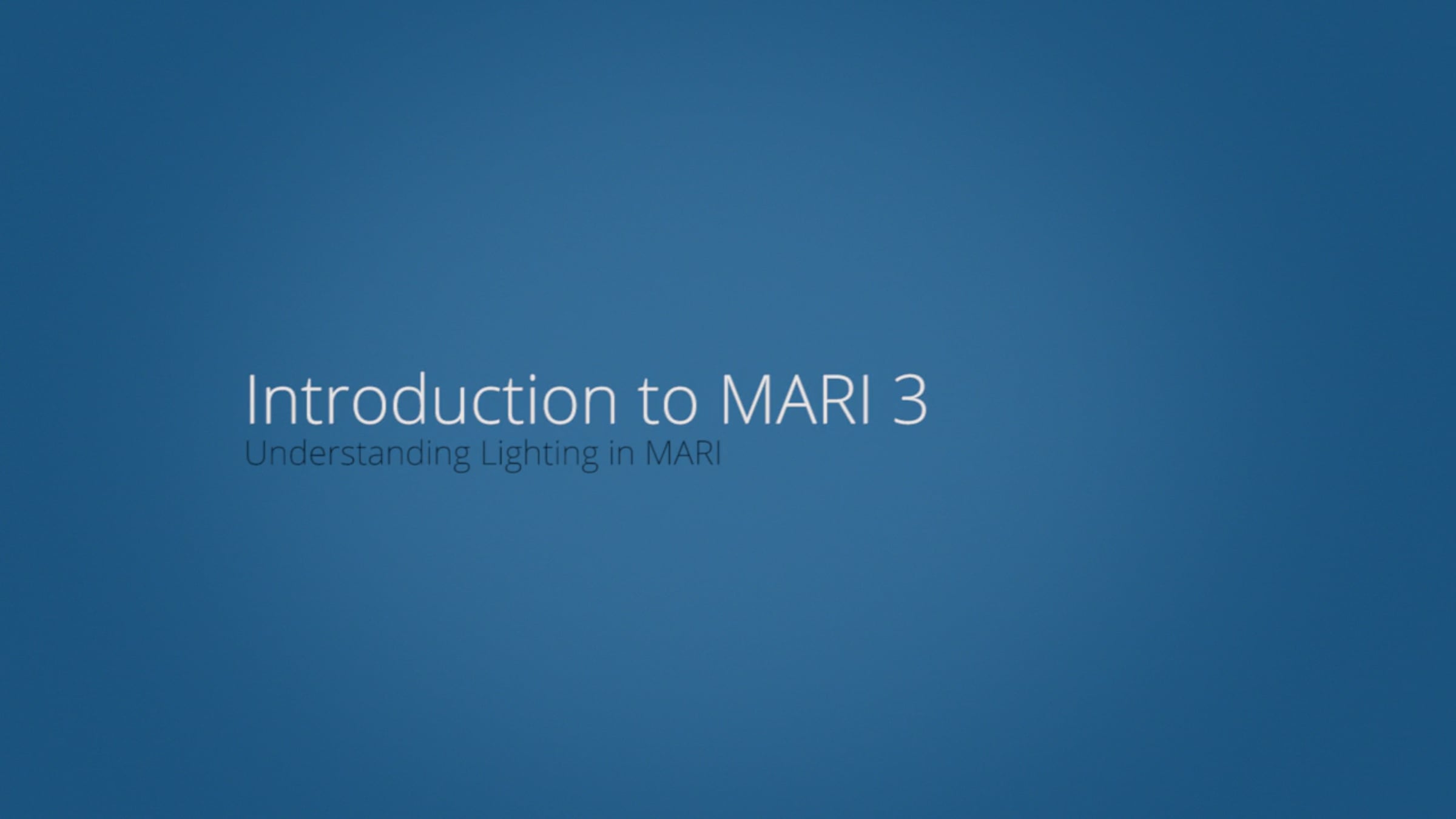 Introduction to MARI 3
Understanding Lighting in MARI